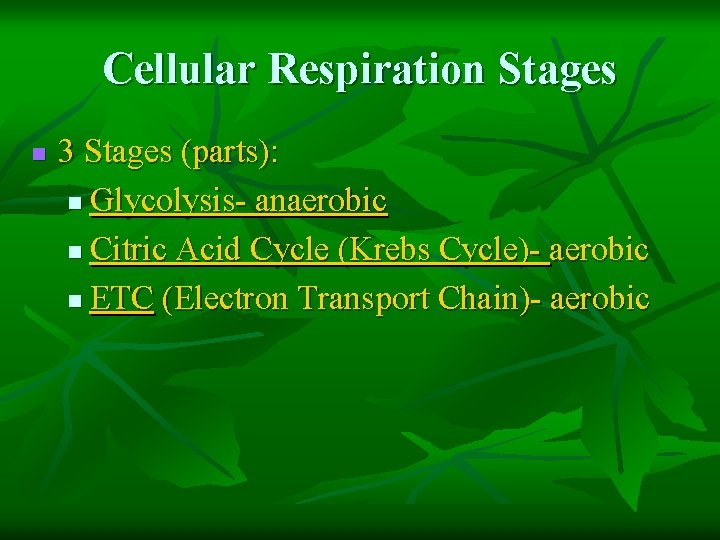 Cellular Respiration Stages

3 Stages (parts):

Glycolysis- anaerobic

Citric Acid Cycle (Krebs Cycle)- aerobic

ETC (Electron Transport Chain)- aerobic